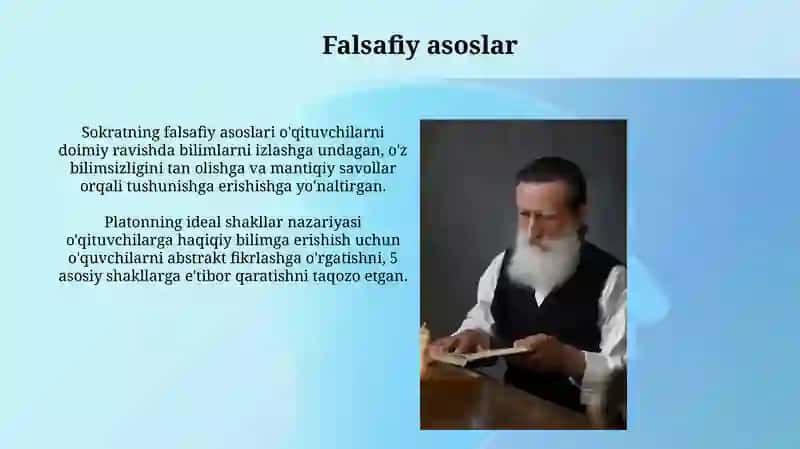 Falsafiy asoslar

Sokratning falsafiy asoslari o'qituvchilarni doimiy ravishda bilimlarni izlashga undagan, o'z bilimsizligini tan olishga va mantiqiy savollar orqali tushunishga erishishga yo'naltirgan.

Platonning ideal shakllar nazariyasi o'qituvchilarga haqiqiy bilimga erishish uchun o'quvchilarni abstrakt fikrlashga o'rgatishni, 5 asosiy shakllarga e'tibor qaratishni taqozo etgan.